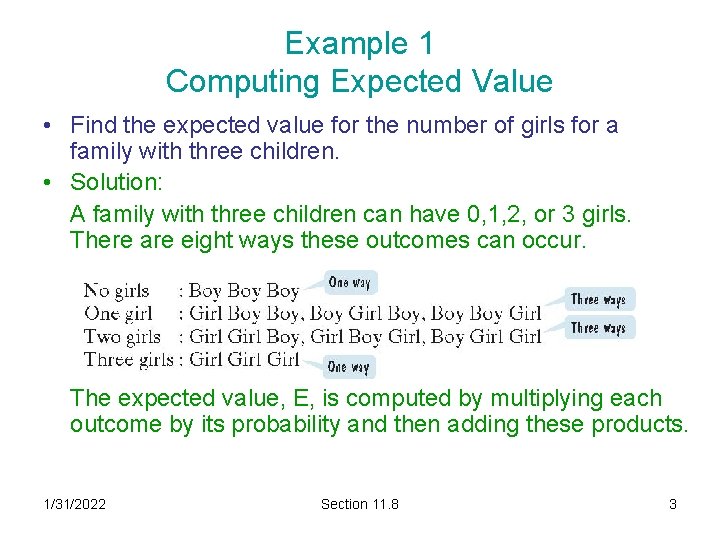 Example 1
Computing Expected Value

• Find the expected value for the number of girls for a family with three children.

• Solution:

A family with three children can have 0,1,2, or 3 girls. There are eight ways these outcomes can occur.

No girls : Boy Boy Boy
One way
One girl : Girl Boy Boy, Boy Girl Boy, Boy Boy Girl
Three ways
Two girls : Girl Girl Boy, Girl Boy Girl, Boy Girl Girl
Three ways
Three girls : Girl Girl Girl
One way

The expected value, E, is computed by multiplying each outcome by its probability and then adding these products.

1/31/2022 Section 11.8 3